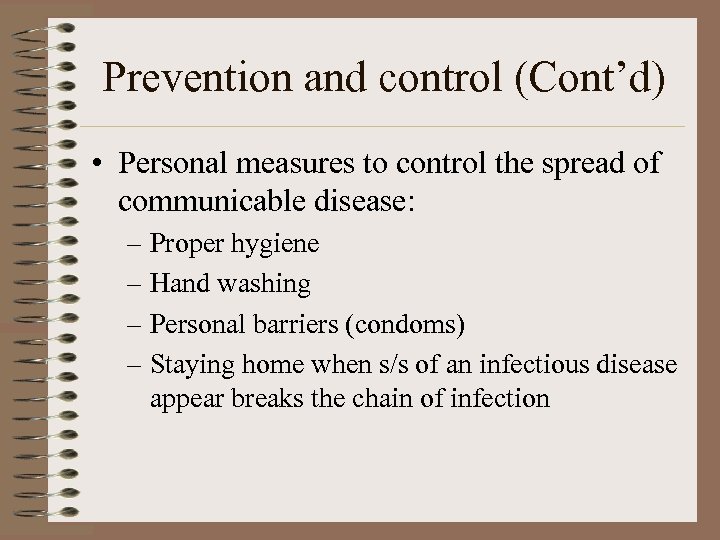 Prevention and control (Cont’d)

• Personal measures to control the spread of communicable disease:
– Proper hygiene
– Hand washing
– Personal barriers (condoms)
– Staying home when s/s of an infectious disease appear breaks the chain of infection